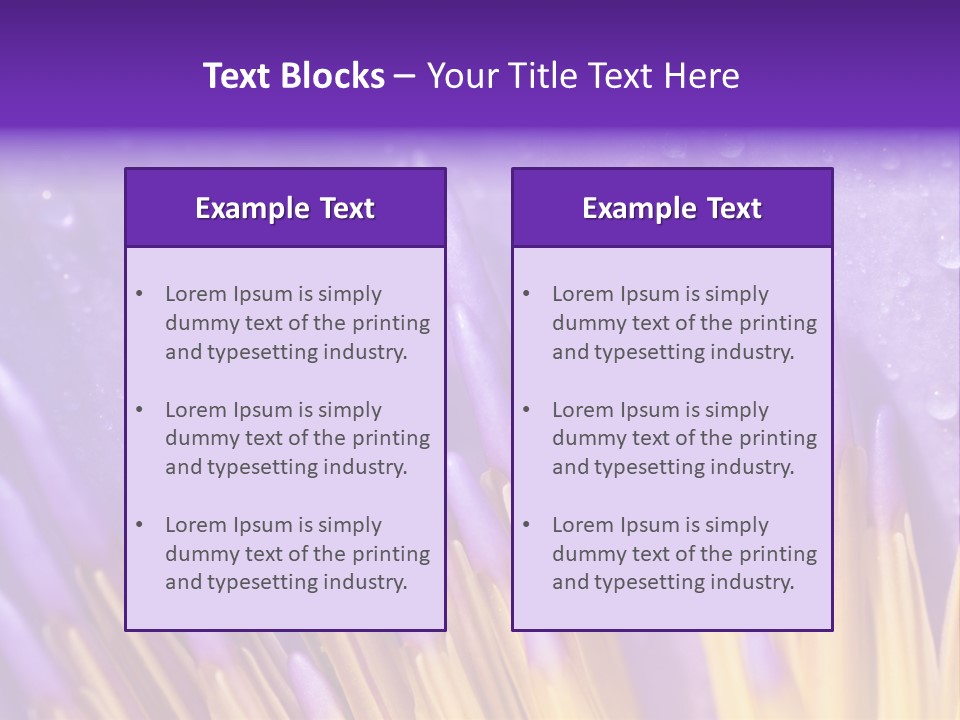 Text Blocks – Your Title Text Here

Example Text

• Lorem Ipsum is simply dummy text of the printing and typesetting industry.

• Lorem Ipsum is simply dummy text of the printing and typesetting industry.

• Lorem Ipsum is simply dummy text of the printing and typesetting industry.

Example Text

• Lorem Ipsum is simply dummy text of the printing and typesetting industry.

• Lorem Ipsum is simply dummy text of the printing and typesetting industry.

• Lorem Ipsum is simply dummy text of the printing and typesetting industry.